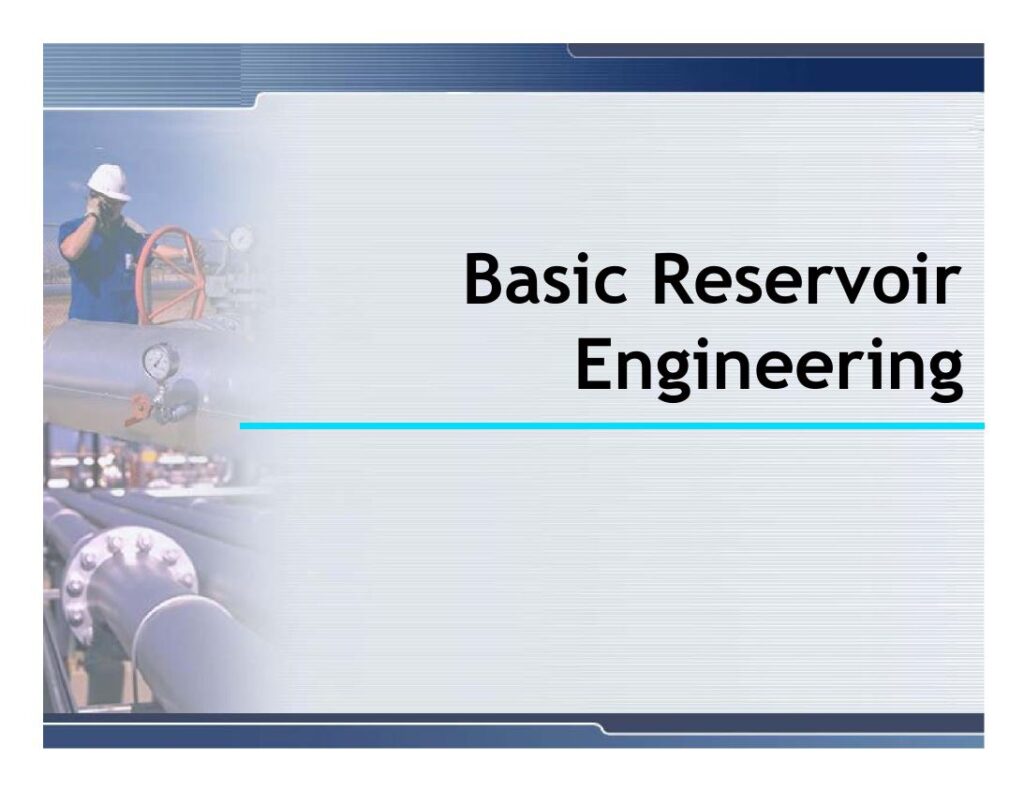 Basic Reservoir Engineering